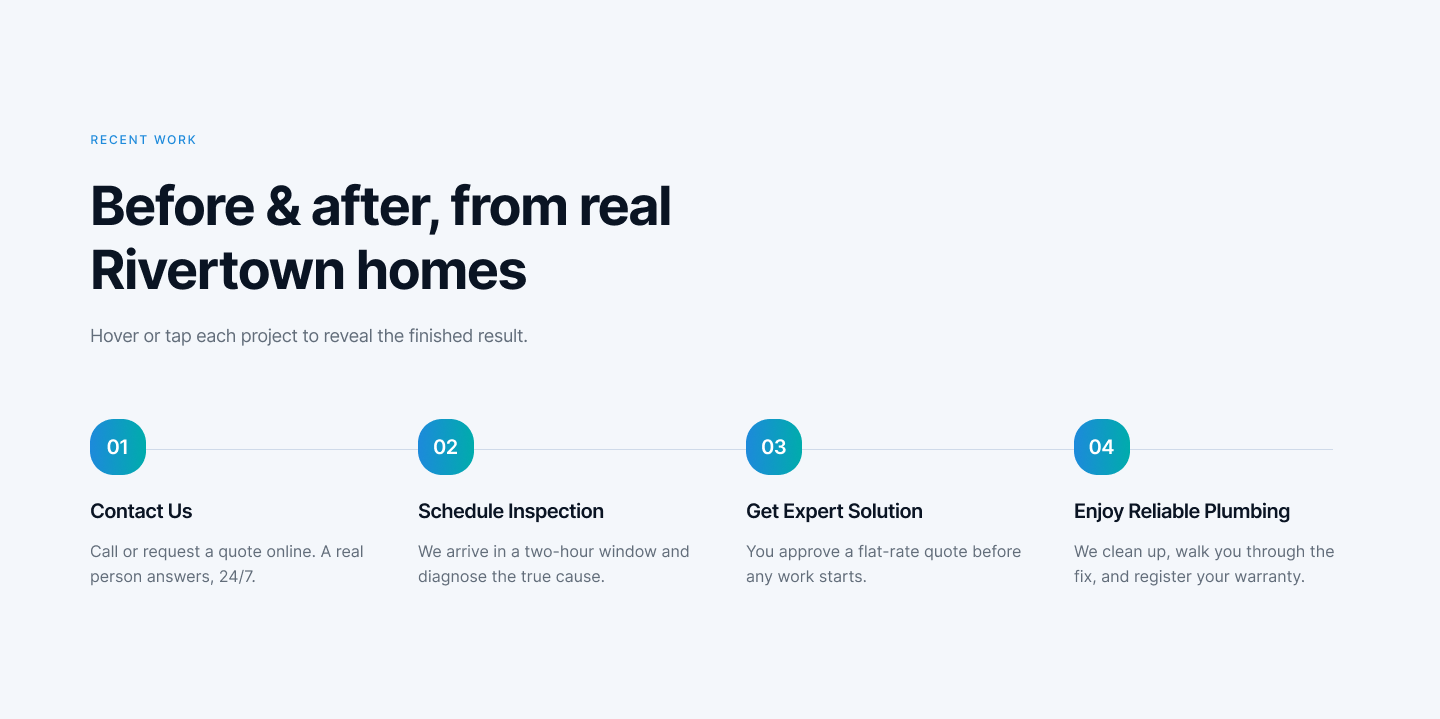 RECENT WORK

Before & after, from real Rivertown homes

Hover or tap each project to reveal the finished result.

01

Contact Us

Call or request a quote online. A real person answers, 24/7.

02

Schedule Inspection

We arrive in a two-hour window and diagnose the true cause.

03

Get Expert Solution

You approve a flat-rate quote before any work starts.

04

Enjoy Reliable Plumbing

We clean up, walk you through the fix, and register your warranty.